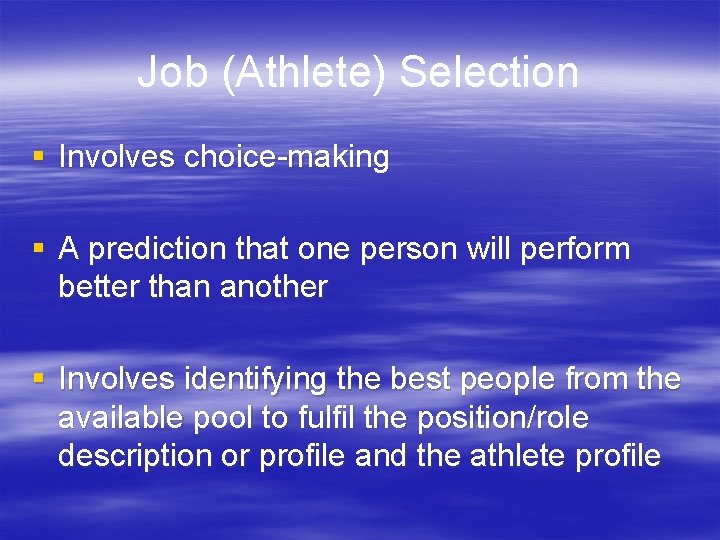 Job (Athlete) Selection

▪ Involves choice-making

▪ A prediction that one person will perform better than another

▪ Involves identifying the best people from the available pool to fulfil the position/role description or profile and the athlete profile